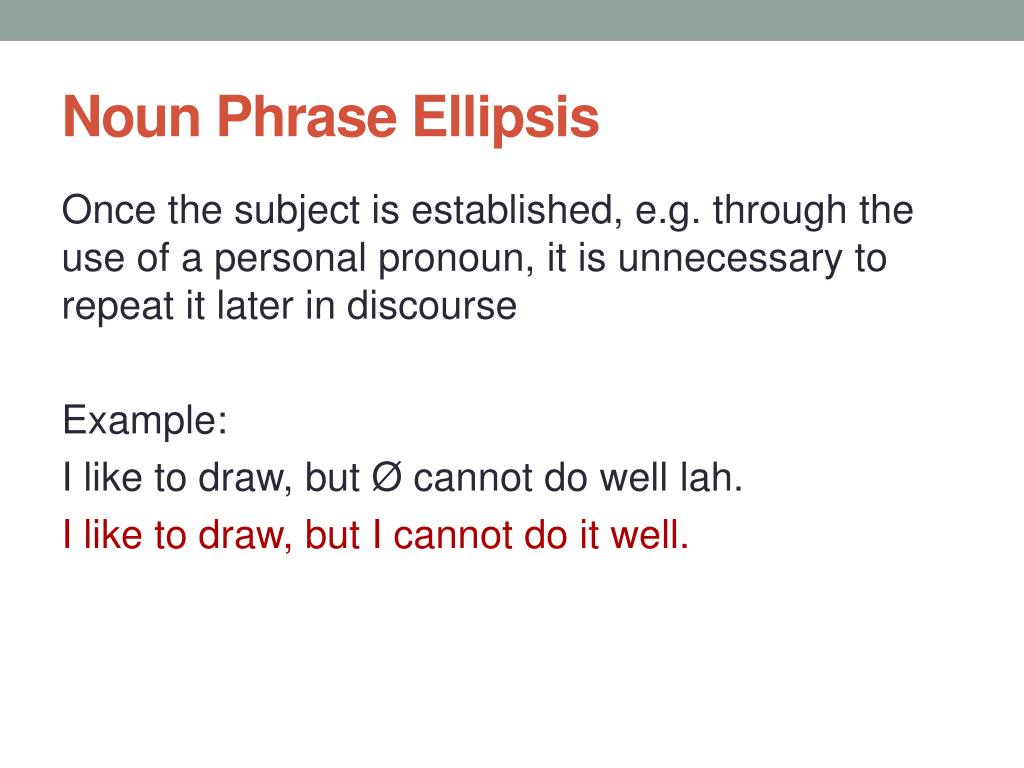 Noun Phrase Ellipsis

Once the subject is established, e.g. through the use of a personal pronoun, it is unnecessary to repeat it later in discourse

Example:
I like to draw, but Ø cannot do well lah.
I like to draw, but I cannot do it well.